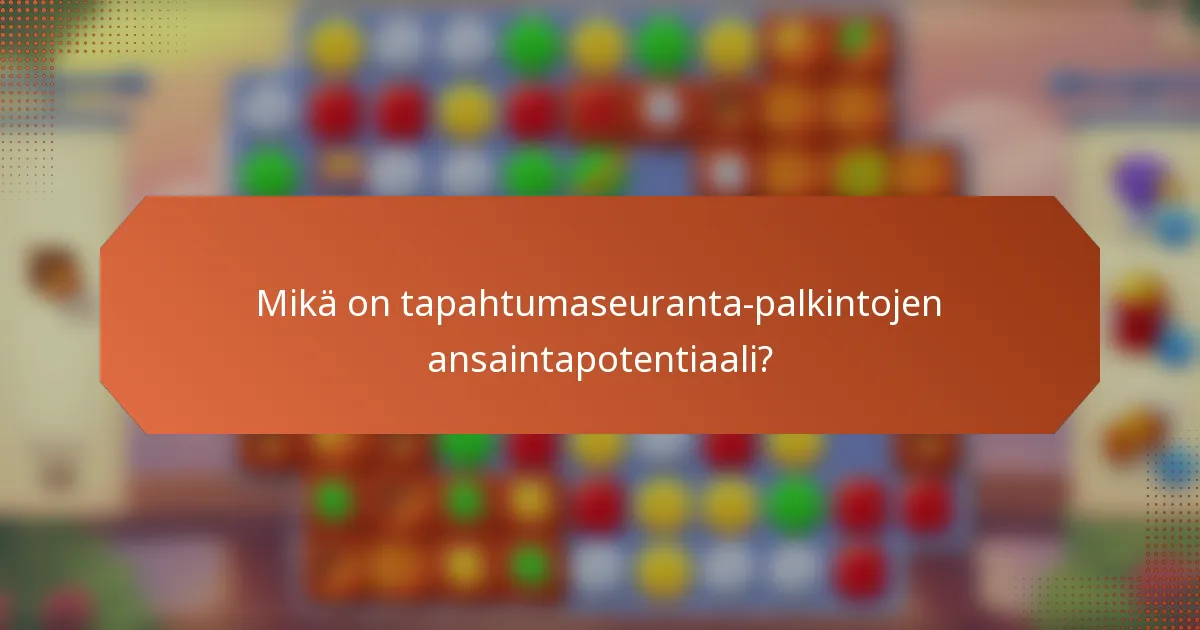 Mikä on tapahtumaseuranta-palkintojen ansaintapotentiaali?